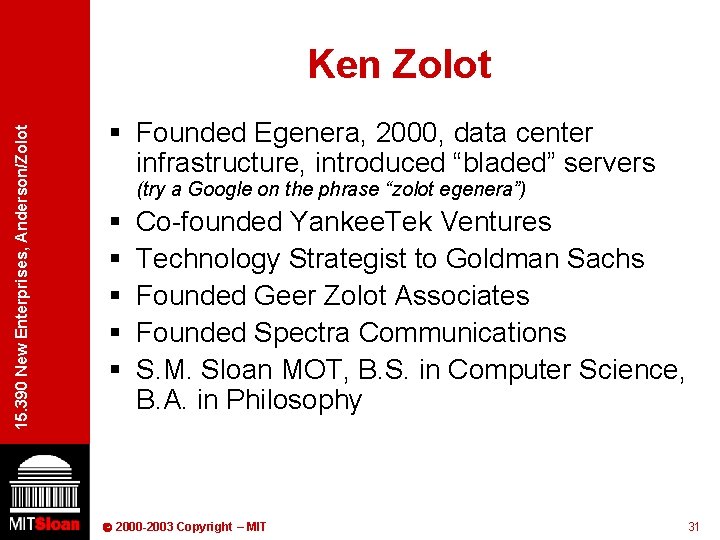 15.390 New Enterprises, Anderson/Zolot

Ken Zolot

▪ Founded Egenera, 2000, data center infrastructure, introduced “bladed” servers
(try a Google on the phrase “zolot egenera”)
▪ Co-founded YankeeTek Ventures
▪ Technology Strategist to Goldman Sachs
▪ Founded Geer Zolot Associates
▪ Founded Spectra Communications
▪ S.M. Sloan MOT, B.S. in Computer Science, B.A. in Philosophy

MITSloan

© 2000-2003 Copyright – MIT

31